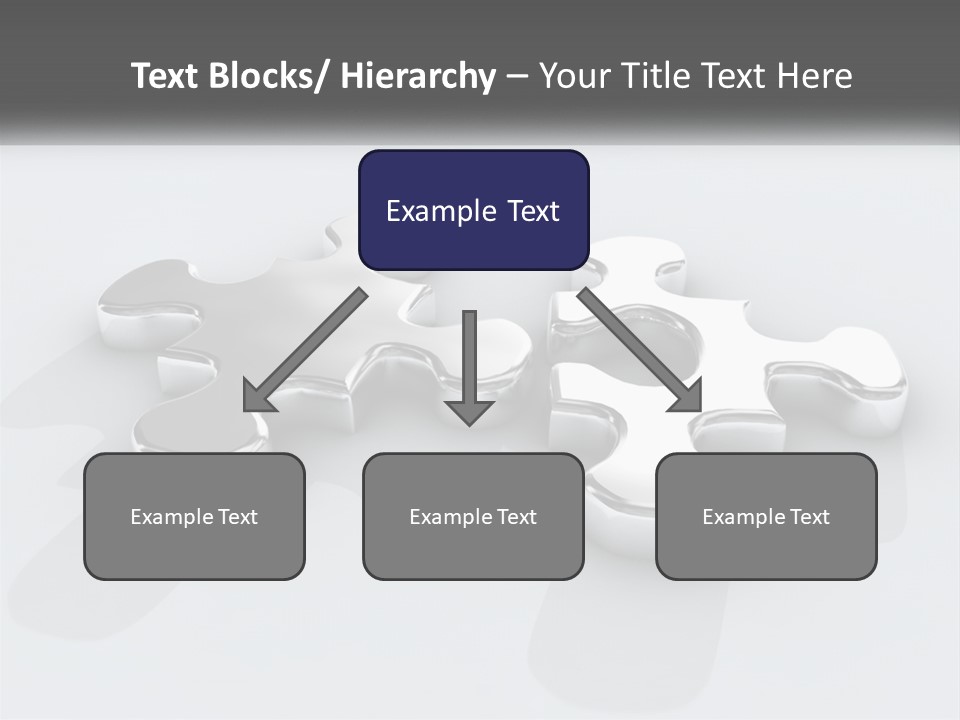 Text Blocks/ Hierarchy – Your Title Text Here

Example Text

Example Text

Example Text

Example Text